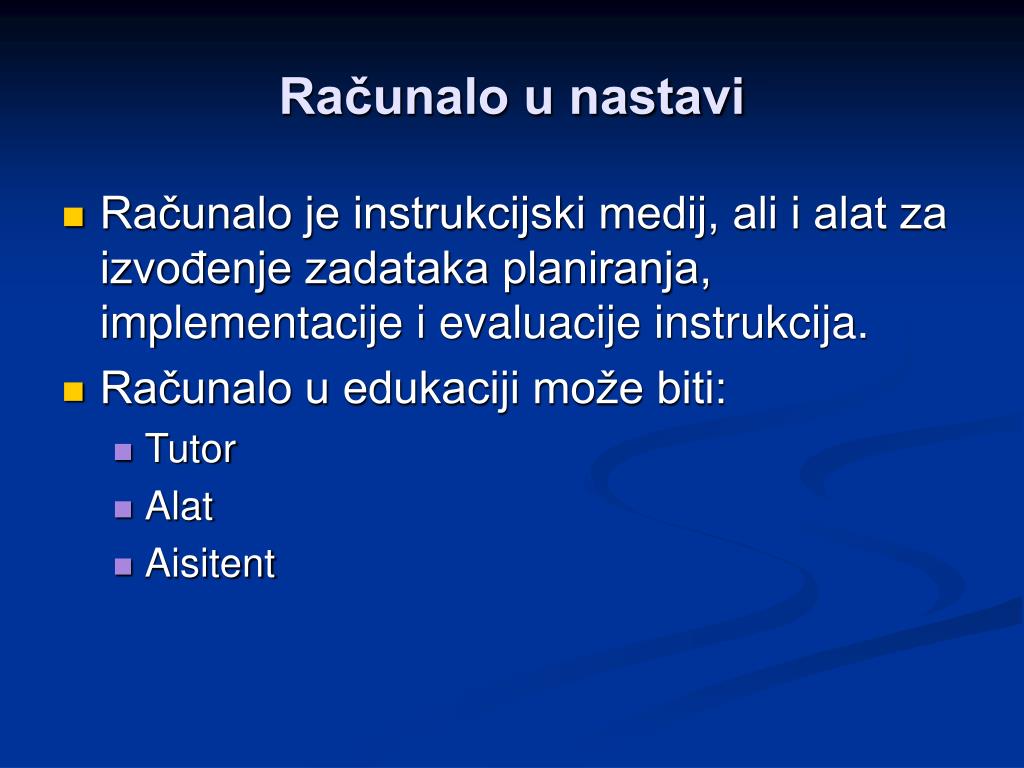 Računalo u nastavi

Računalo je instrukcijski medij, ali i alat za izvođenje zadataka planiranja, implementacije i evaluacije instrukcija.

Računalo u edukaciji može biti:

Tutor

Alat

Aisitent